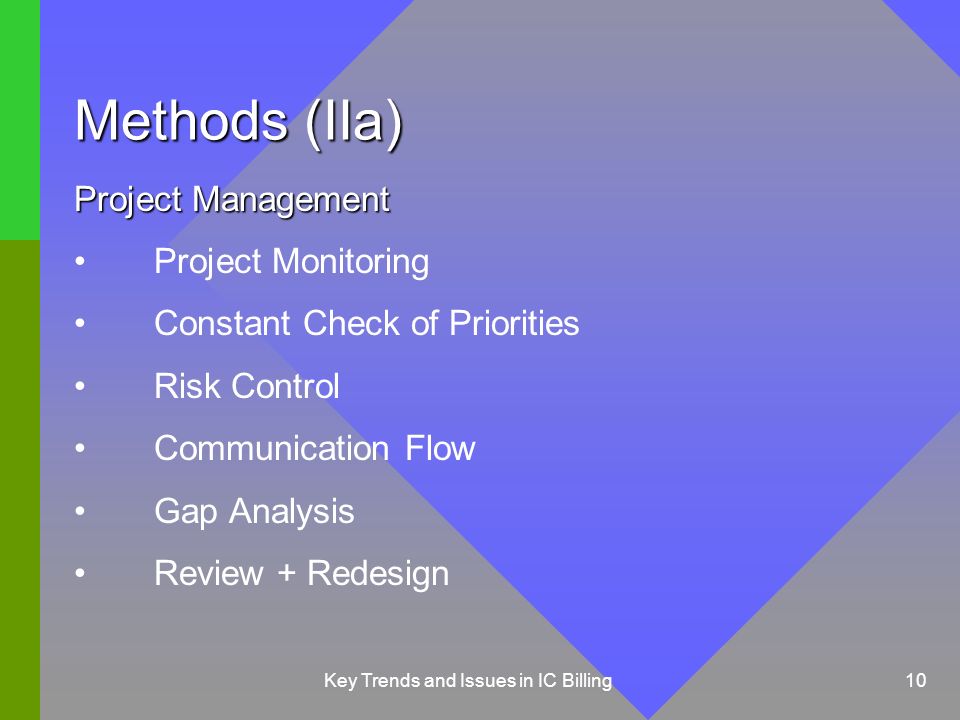 Methods (IIa)

Project Management

• Project Monitoring

• Constant Check of Priorities

• Risk Control

• Communication Flow

• Gap Analysis

• Review + Redesign

Key Trends and Issues in IC Billing

10